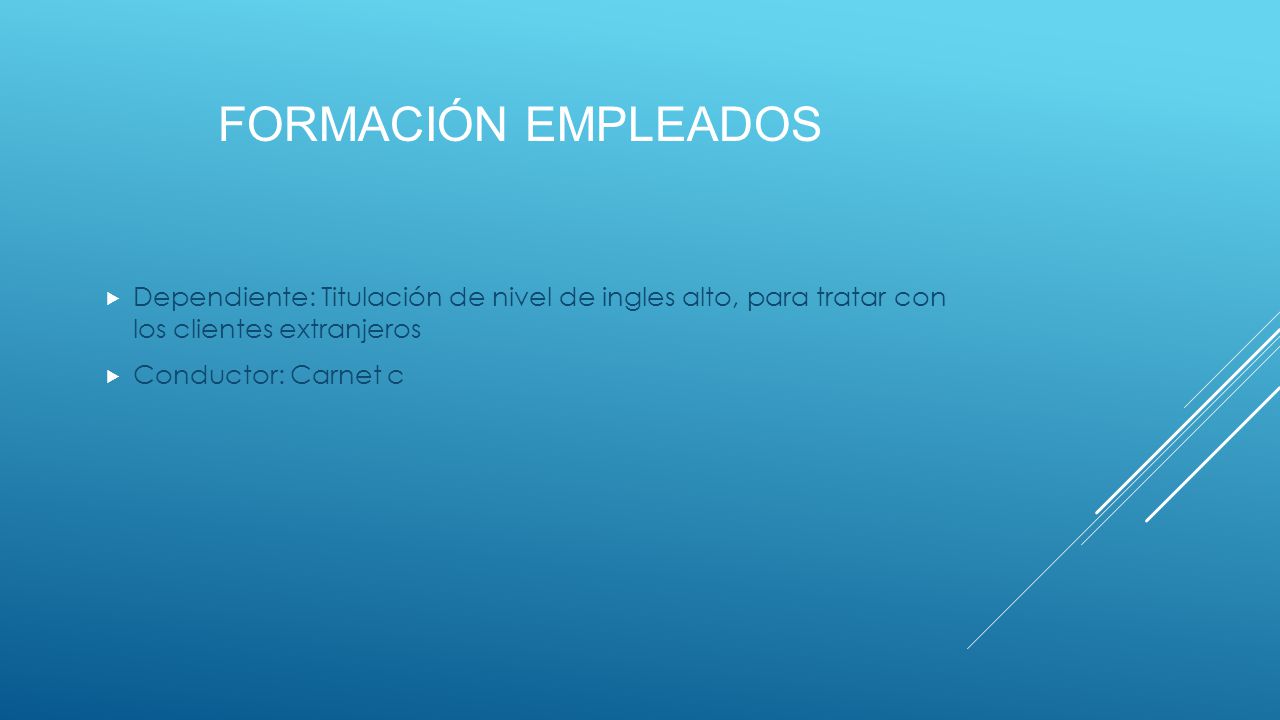 FORMACIÓN EMPLEADOS

Dependiente: Titulación de nivel de ingles alto, para tratar con los clientes extranjeros

Conductor: Carnet c